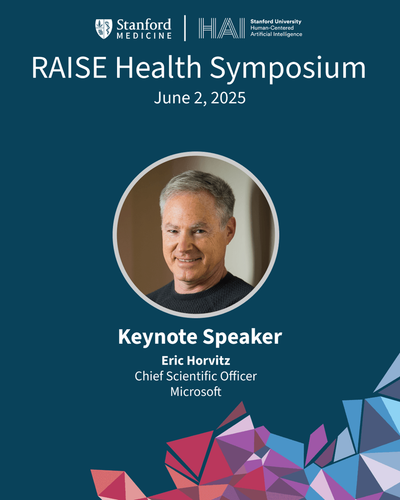 Stanford MEDICINE

HAI Stanford University Human-Centered Artificial Intelligence

RAISE Health Symposium

June 2, 2025

Keynote Speaker

Eric Horvitz

Chief Scientific Officer

Microsoft